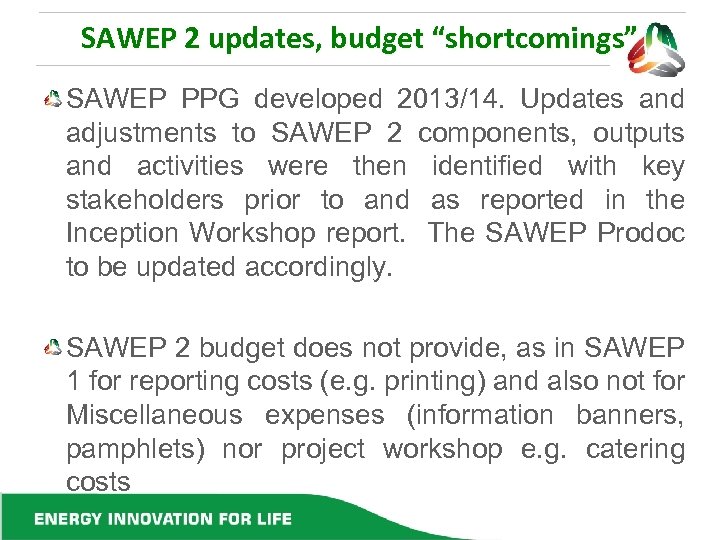 SAWEP 2 updates, budget “shortcomings”

SAWEP PPG developed 2013/14. Updates and adjustments to SAWEP 2 components, outputs and activities were then identified with key stakeholders prior to and as reported in the Inception Workshop report. The SAWEP Prodoc to be updated accordingly.

SAWEP 2 budget does not provide, as in SAWEP 1 for reporting costs (e.g. printing) and also not for Miscellaneous expenses (information banners, pamphlets) nor project workshop e.g. catering costs

ENERGY INNOVATION FOR LIFE